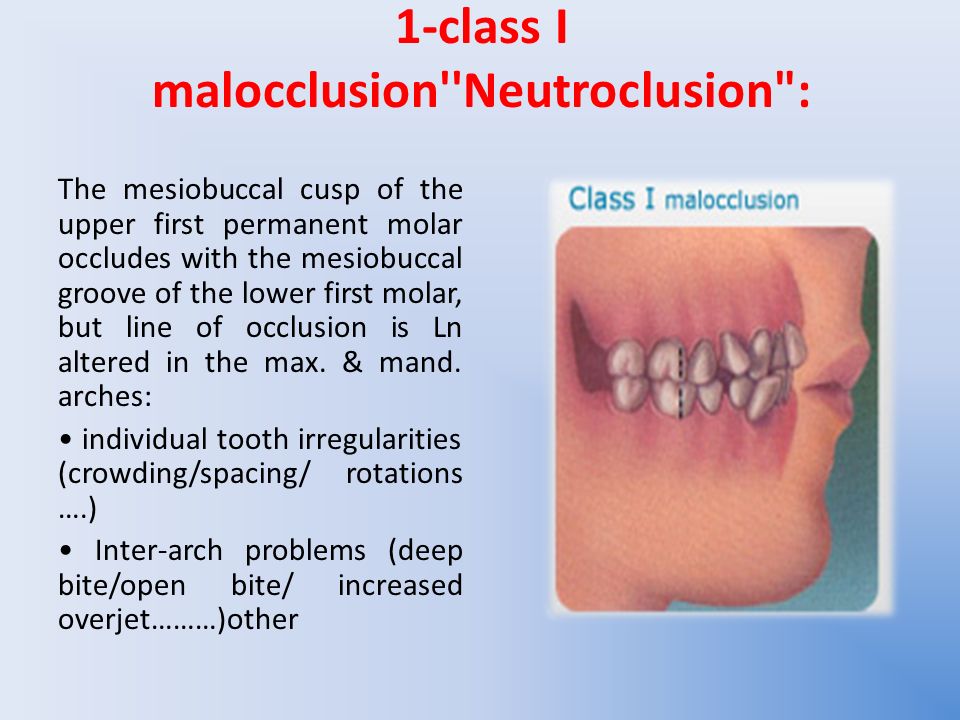 1-class I malocclusion"Neutroclusion":

The mesiobuccal cusp of the upper first permanent molar occludes with the mesiobuccal groove of the lower first molar, but line of occlusion is Ln altered in the max. & mand. arches:

• individual tooth irregularities (crowding/spacing/ rotations ….)

• Inter-arch problems (deep bite/open bite/ increased overjet………)other

Class I malocclusion